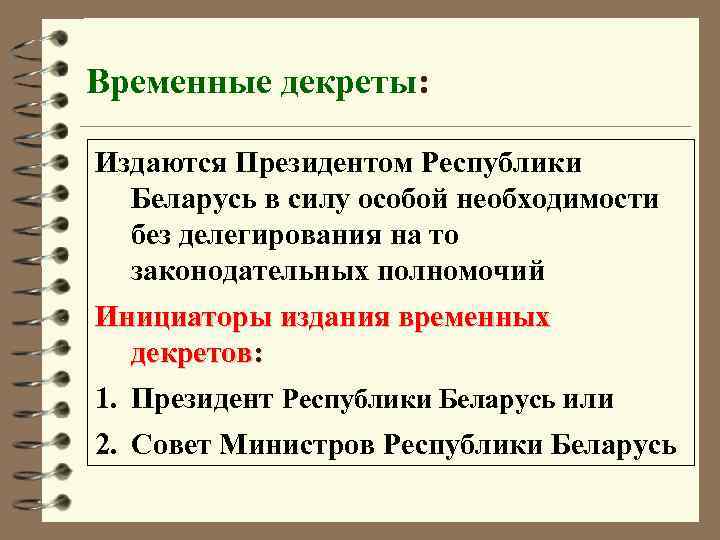 Временные декреты:

Издаются Президентом Республики Беларусь в силу особой необходимости без делегирования на то законодательных полномочий

Инициаторы издания временных декретов:

1. Президент Республики Беларусь или
2. Совет Министров Республики Беларусь